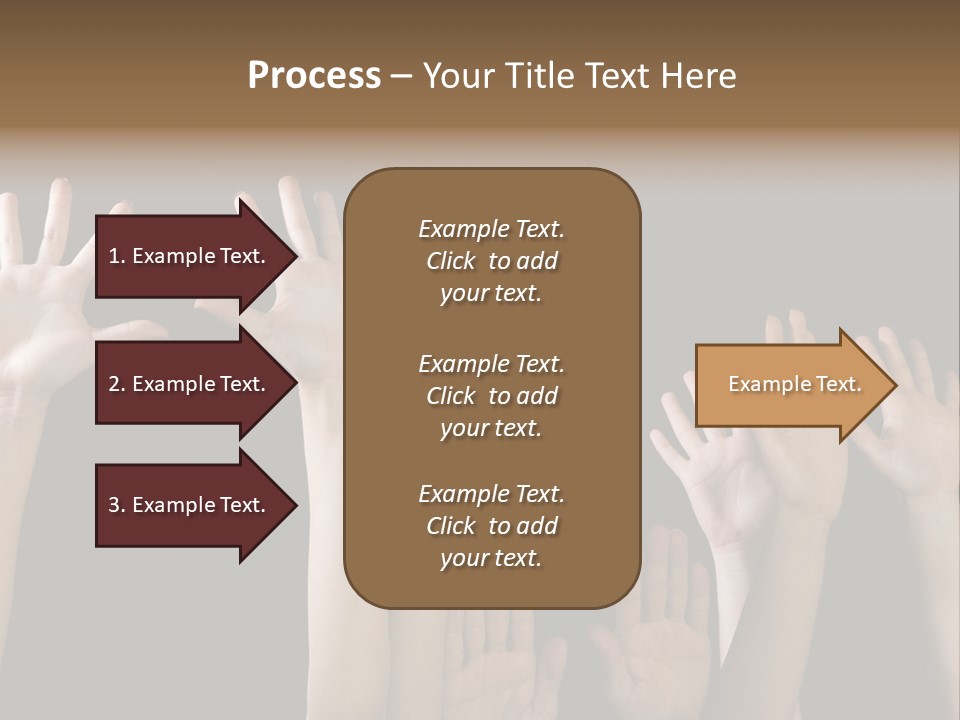 Process – Your Title Text Here

1. Example Text.

2. Example Text.

3. Example Text.

Example Text. Click to add your text.

Example Text. Click to add your text.

Example Text. Click to add your text.

Example Text.